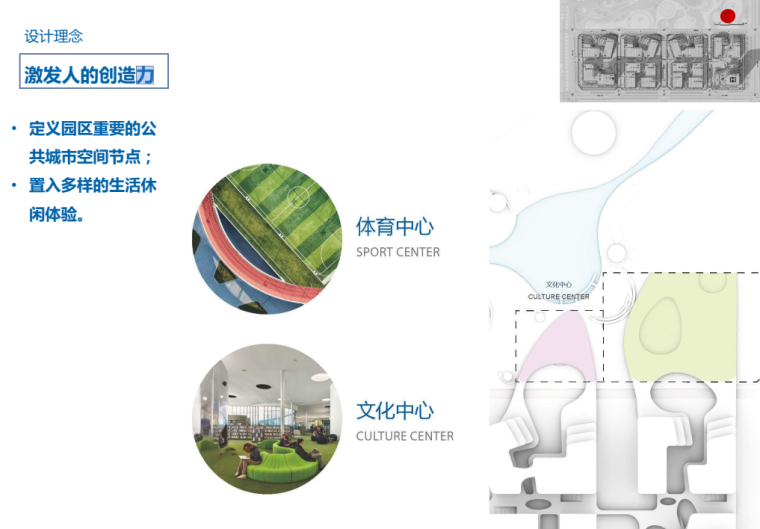 设计理念

激发人的创造力

• 定义园区重要的公共城市空间节点；
• 置入多样的生活休闲体验。

体育中心
SPORT CENTER

文化中心
CULTURE CENTER

文化中心
CULTURE CENTER